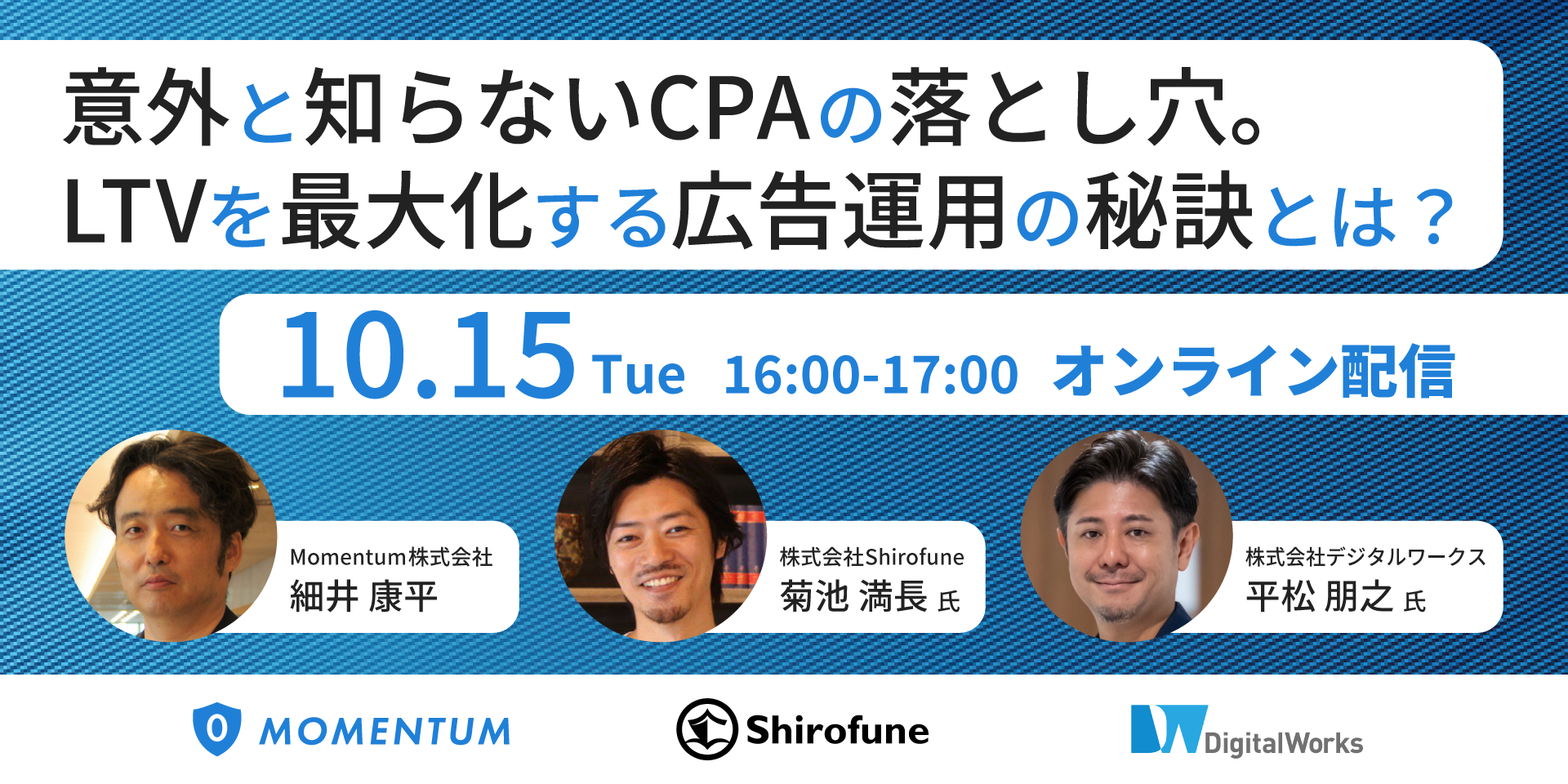 意外と知らないCPAの落とし穴。
LTVを最大化する広告運用の秘訣とは？

10.15 Tue 16:00-17:00 オンライン配信

Momentum株式会社
細井 康平

株式会社Shirofune
菊池 満長 氏

株式会社デジタルワークス
平松 朋之 氏

MOMENTUM

Shirofune

DigitalWorks